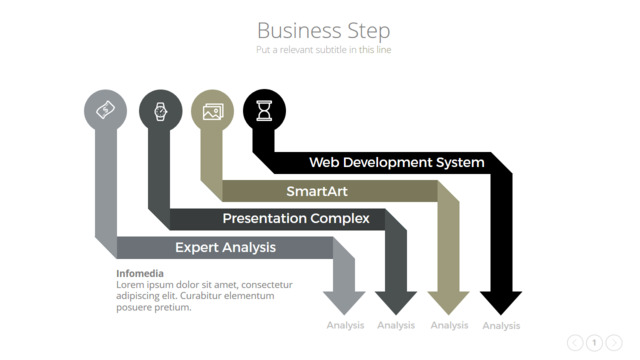 Business Step
Put a relevant subtitle in this line

Web Development System

SmartArt

Presentation Complex

Expert Analysis

Infomedia
Lorem ipsum dolor sit amet, consectetur adipiscing elit. Curabitur elementum posuere pretium.

Analysis Analysis Analysis Analysis

1